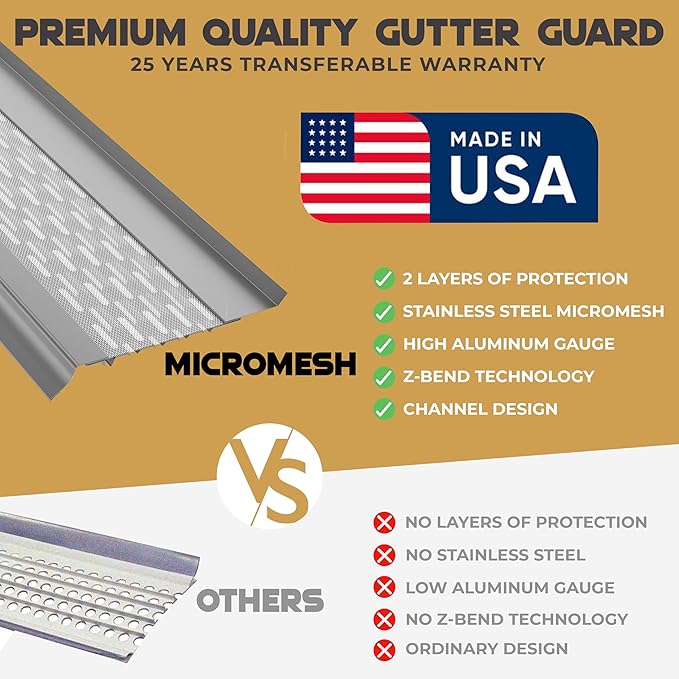 PREMIUM QUALITY GUTTER GUARD
25 YEARS TRANSFERABLE WARRANTY

MADE IN USA

MICROMESH

2 LAYERS OF PROTECTION
STAINLESS STEEL MICROMESH
HIGH ALUMINUM GAUGE
Z-BEND TECHNOLOGY
CHANNEL DESIGN

VS

OTHERS

NO LAYERS OF PROTECTION
NO STAINLESS STEEL
LOW ALUMINUM GAUGE
NO Z-BEND TECHNOLOGY
ORDINARY DESIGN